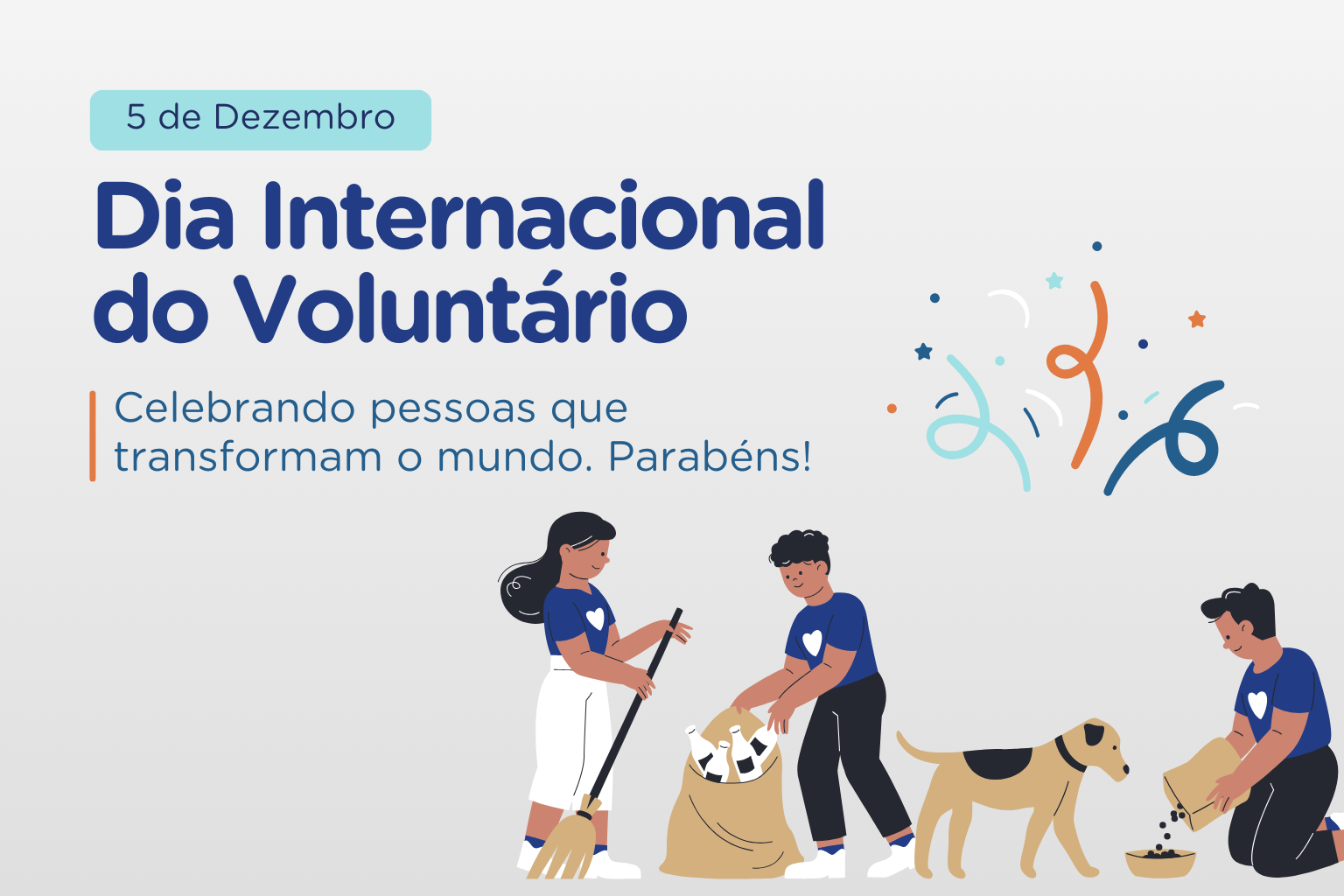 5 de Dezembro

Dia Internacional do Voluntário

Celebrando pessoas que transformam o mundo. Parabéns!